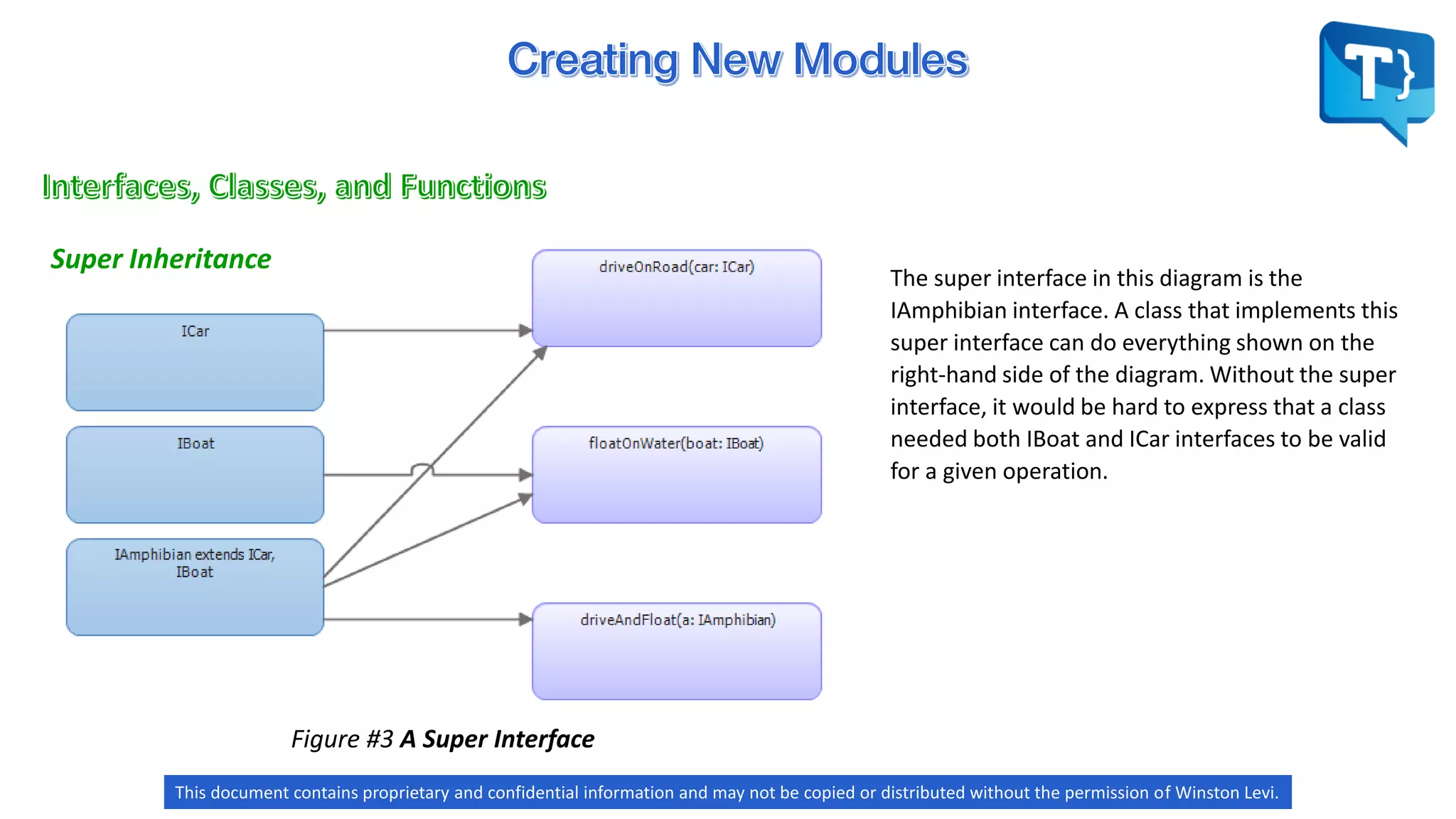 Creating New Modules

T}

Interfaces, Classes, and Functions

Super Inheritance

ICar

IBoat

IAmphibian extends ICar, IBoat

driveOnRoad(car: ICar)

floatOnWater(boat: IBoat)

driveAndFloat(a: IAmphibian)

The super interface in this diagram is the IAmphibian interface. A class that implements this super interface can do everything shown on the right-hand side of the diagram. Without the super interface, it would be hard to express that a class needed both IBoat and ICar interfaces to be valid for a given operation.

Figure #3 A Super Interface

This document contains proprietary and confidential information and may not be copied or distributed without the permission of Winston Levi.